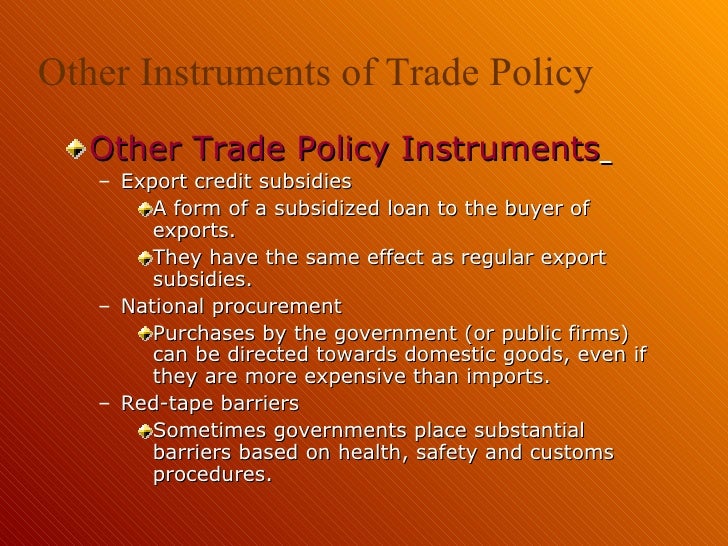 Other Instruments of Trade Policy

Other Trade Policy Instruments

– Export credit subsidies

A form of a subsidized loan to the buyer of exports.

They have the same effect as regular export subsidies.

– National procurement

Purchases by the government (or public firms) can be directed towards domestic goods, even if they are more expensive than imports.

– Red-tape barriers

Sometimes governments place substantial barriers based on health, safety and customs procedures.